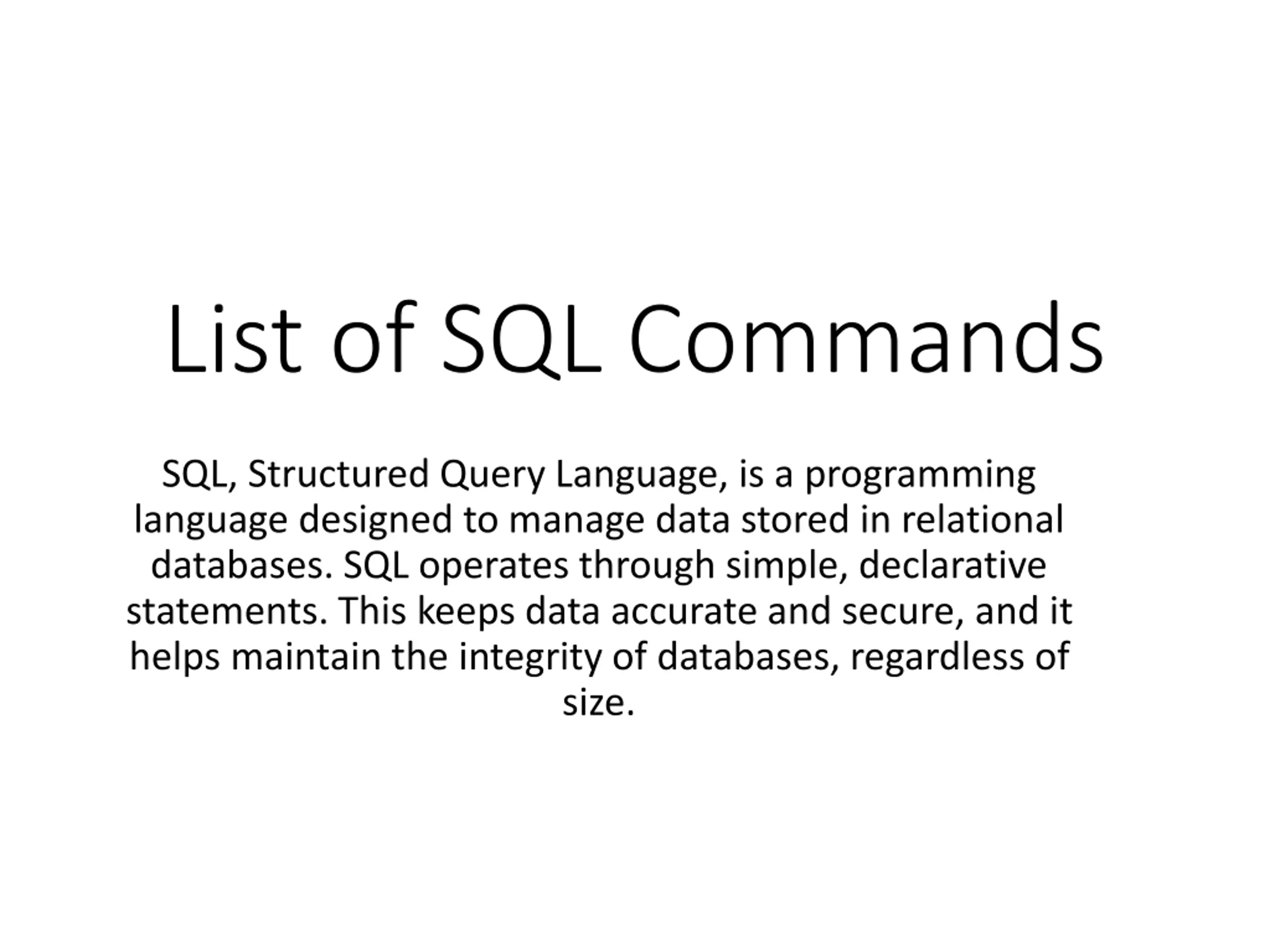 List of SQL Commands

SQL, Structured Query Language, is a programming language designed to manage data stored in relational databases. SQL operates through simple, declarative statements. This keeps data accurate and secure, and it helps maintain the integrity of databases, regardless of size.